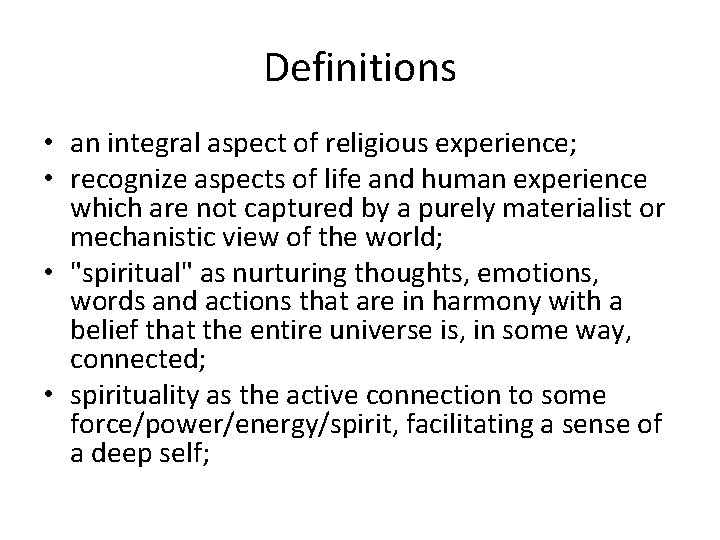 Definitions

• an integral aspect of religious experience;
• recognize aspects of life and human experience which are not captured by a purely materialist or mechanistic view of the world;
• "spiritual" as nurturing thoughts, emotions, words and actions that are in harmony with a belief that the entire universe is, in some way, connected;
• spirituality as the active connection to some force/power/energy/spirit, facilitating a sense of a deep self;